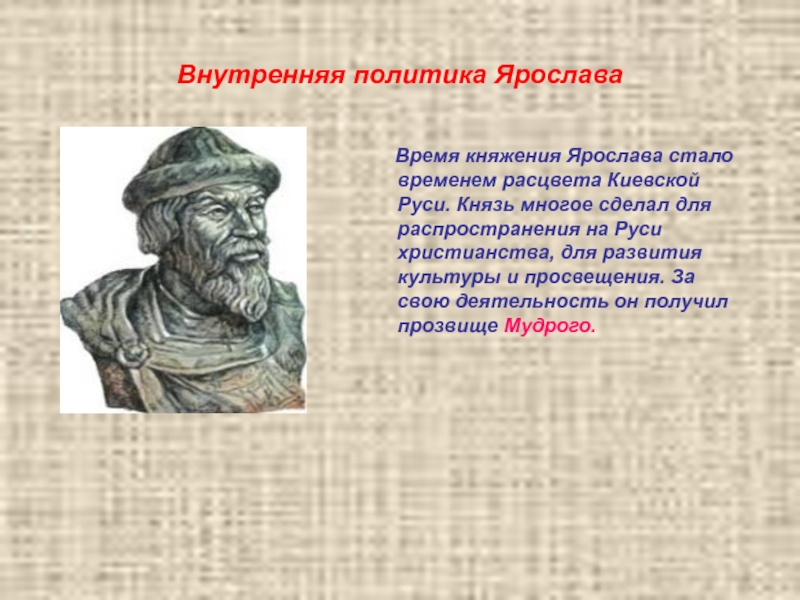 Внутренняя политика Ярослава

Время княжения Ярослава стало временем расцвета Киевской Руси. Князь многое сделал для распространения на Руси христианства, для развития культуры и просвещения. За свою деятельность он получил прозвище Мудрого.